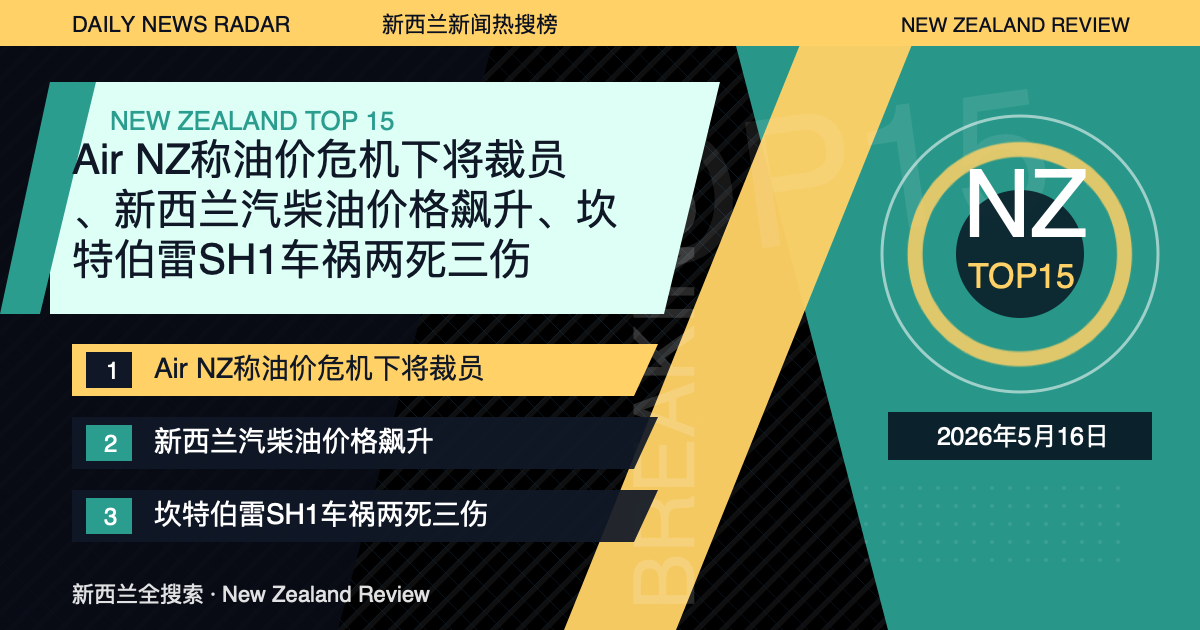 DAILY NEWS RADAR 新西兰新闻热搜榜 NEW ZEALAND REVIEW

NEW ZEALAND TOP 15

Air NZ称油价危机下将裁员、新西兰汽柴油价格飙升、坎特伯雷SH1车祸两死三伤

1 Air NZ称油价危机下将裁员

2 新西兰汽柴油价格飙升

3 坎特伯雷SH1车祸两死三伤

新西兰全搜索 · New Zealand Review

BREAKING

TOP 15

NZ
TOP15

2026年5月16日